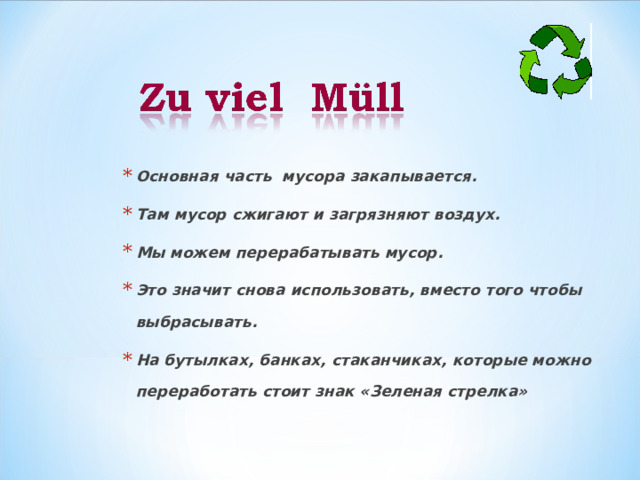 Zu viel Müll

* Основная часть мусора закапывается.
* Там мусор сжигают и загрязняют воздух.
* Мы можем перерабатывать мусор.
* Это значит снова использовать, вместо того чтобы выбрасывать.
* На бутылках, банках, стаканчиках, которые можно переработать стоит знак «Зеленая стрелка»